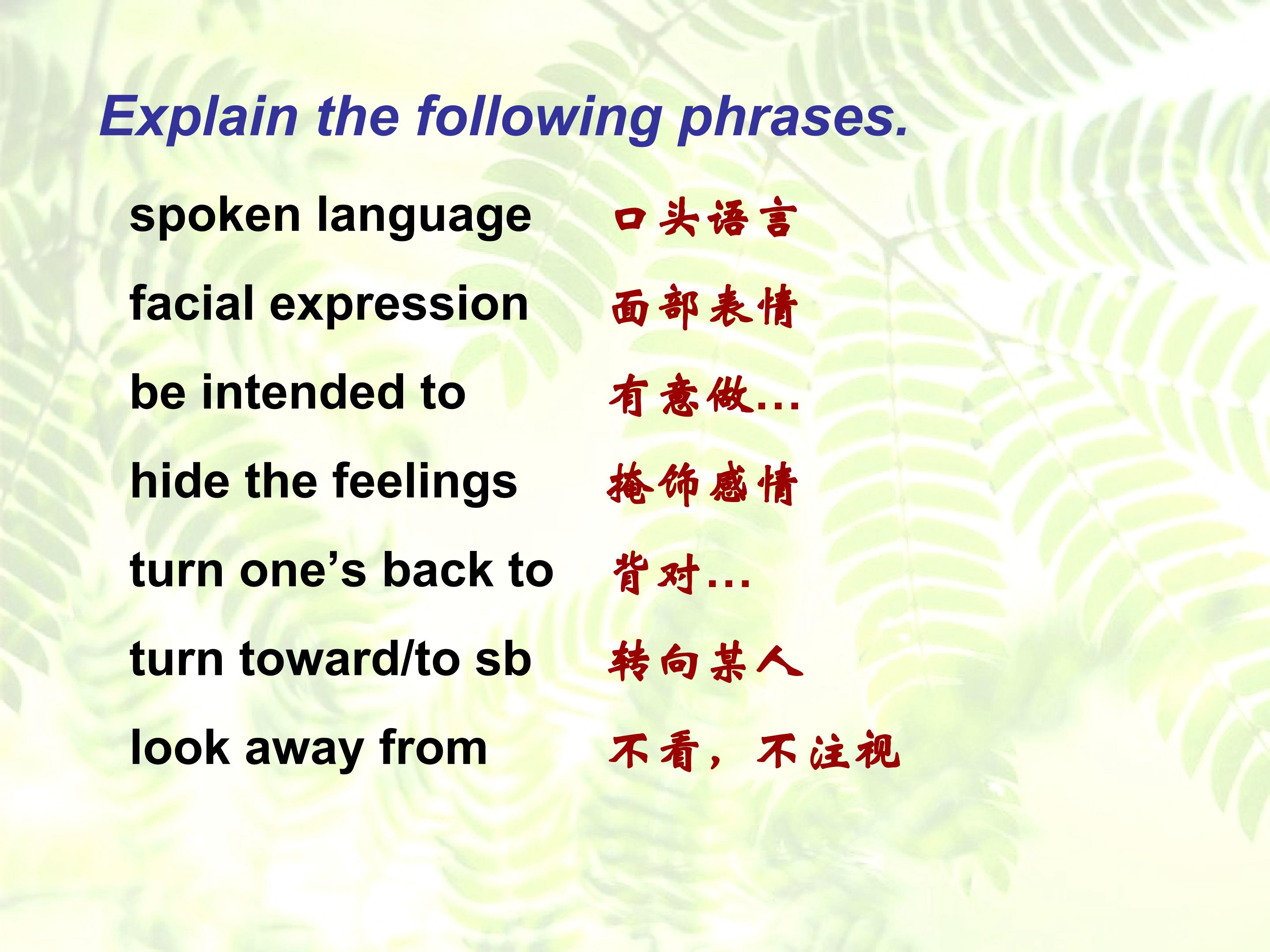 Explain the following phrases.

spoken language 口头语言

facial expression 面部表情

be intended to 有意做…

hide the feelings 掩饰感情

turn one’s back to 背对…

turn toward/to sb 转向某人

look away from 不看，不注视